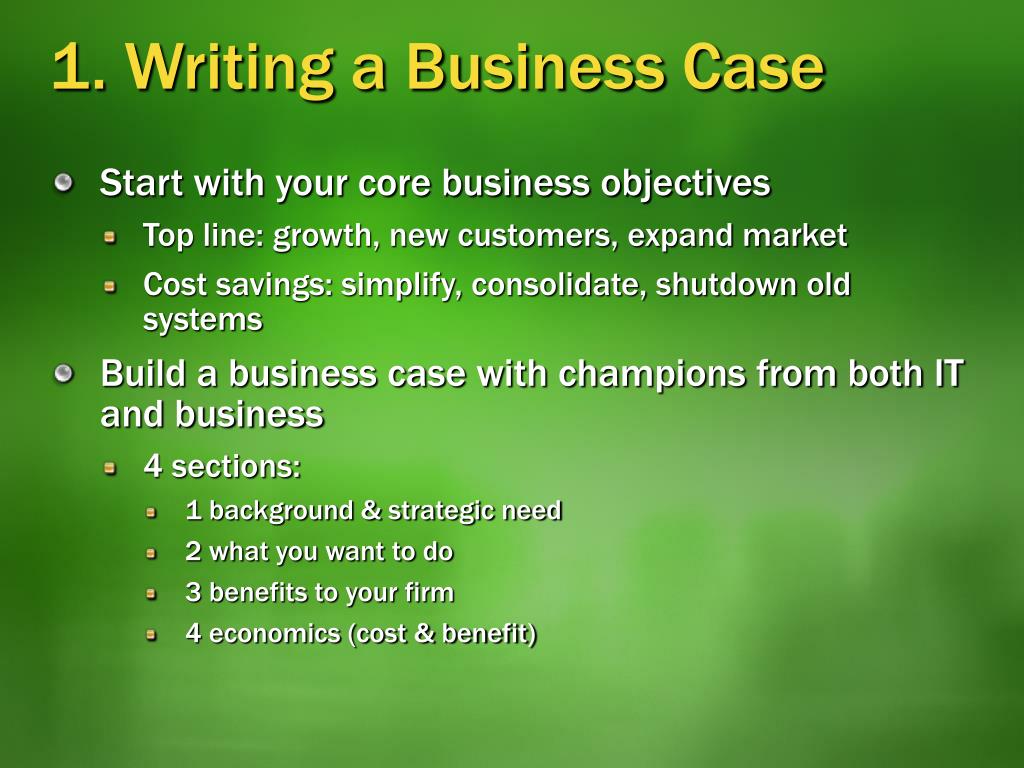 1. Writing a Business Case

Start with your core business objectives

Top line: growth, new customers, expand market

Cost savings: simplify, consolidate, shutdown old systems

Build a business case with champions from both IT and business

4 sections:

1 background & strategic need

2 what you want to do

3 benefits to your firm

4 economics (cost & benefit)